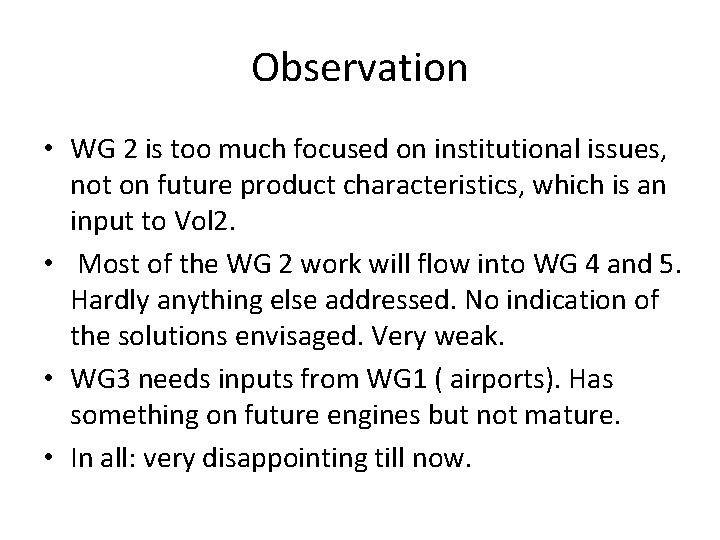 Observation

• WG 2 is too much focused on institutional issues, not on future product characteristics, which is an input to Vol2.
• Most of the WG 2 work will flow into WG 4 and 5. Hardly anything else addressed. No indication of the solutions envisaged. Very weak.
• WG3 needs inputs from WG1 ( airports). Has something on future engines but not mature.
• In all: very disappointing till now.